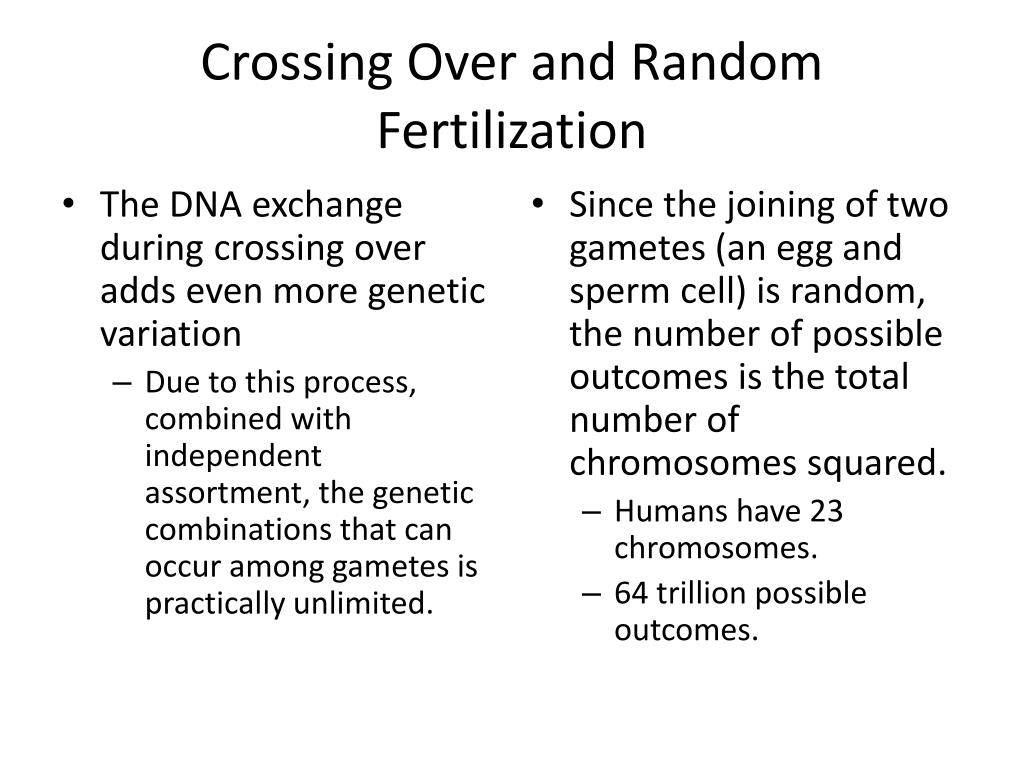 Crossing Over and Random Fertilization

• The DNA exchange during crossing over adds even more genetic variation
– Due to this process, combined with independent assortment, the genetic combinations that can occur among gametes is practically unlimited.

• Since the joining of two gametes (an egg and sperm cell) is random, the number of possible outcomes is the total number of chromosomes squared.
– Humans have 23 chromosomes.
– 64 trillion possible outcomes.